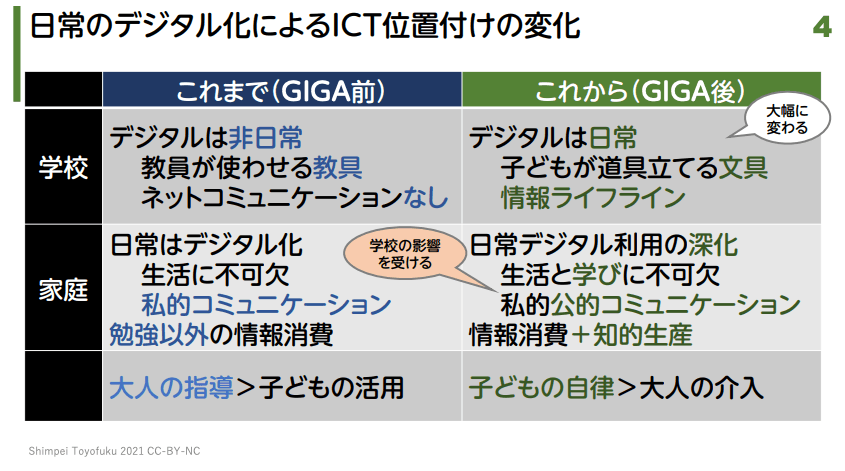 日常のデジタル化によるICT位置付けの変化

4

|  | これまで（GIGA前） | これから（GIGA後） |
|---|---|---|
| 学校 | デジタルは非日常 教員が使わせる教具 ネットコミュニケーションなし | デジタルは日常 子どもが道具立てる文具 情報ライフライン |
| 家庭 | 日常はデジタル化 生活に不可欠 私的コミュニケーション 勉強以外の情報消費 | 日常デジタル利用の深化 生活と学びに不可欠 私的公的コミュニケーション 情報消費＋知的生産 |
|  | 大人の指導＞子どもの活用 | 子どもの自律＞大人の介入 |

大幅に変わる

学校の影響を受ける

Shimpei Toyofuku 2021 CC-BY-NC